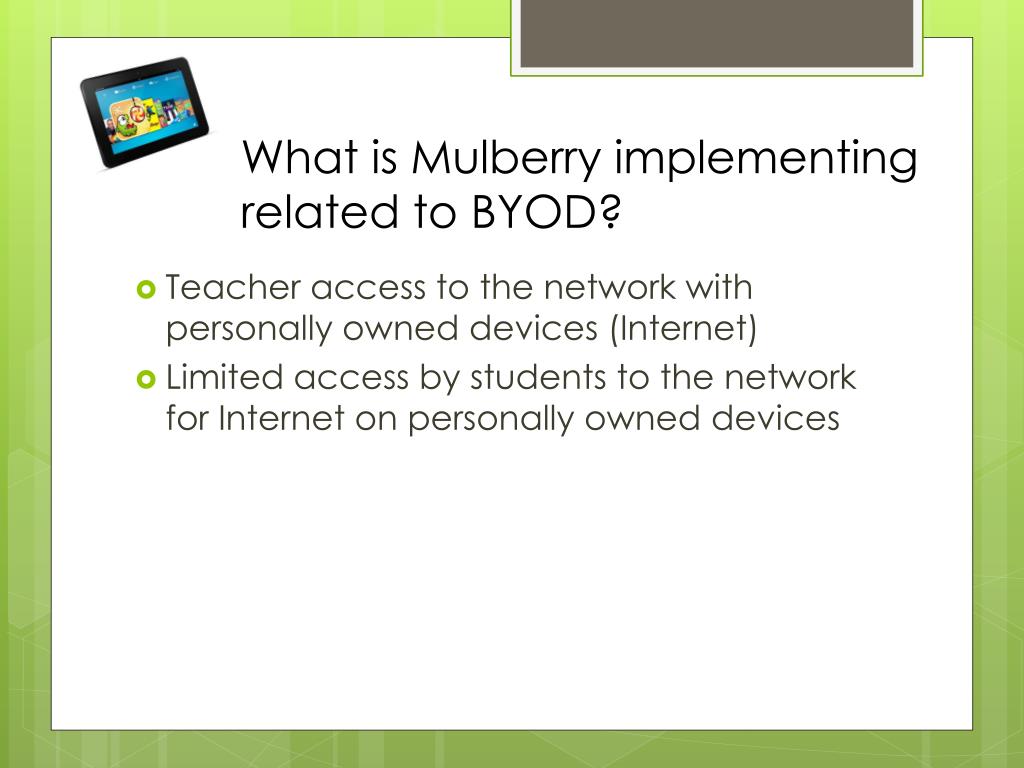 What is Mulberry implementing related to BYOD?

Teacher access to the network with personally owned devices (Internet)

Limited access by students to the network for Internet on personally owned devices